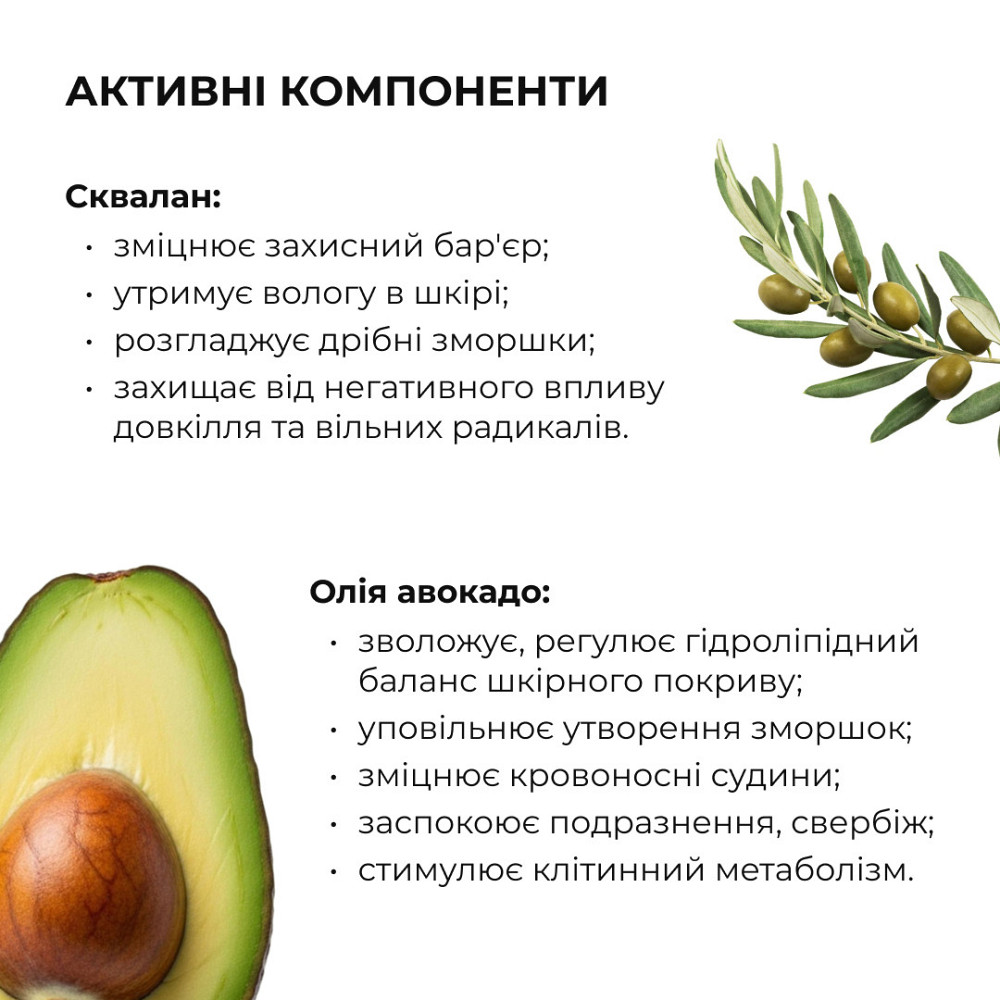 АКТИВНІ КОМПОНЕНТИ

Сквалан:
• зміцнює захисний бар'єр;
• утримує вологу в шкірі;
• розгладжує дрібні зморшки;
• захищає від негативного впливу довкілля та вільних радикалів.

Олія авокадо:
• зволожує, регулює гідроліпідний баланс шкірного покриву;
• уповільнює утворення зморшок;
• зміцнює кровоносні судини;
• заспокоює подразнення, свербіж;
• стимулює клітинний метаболізм.